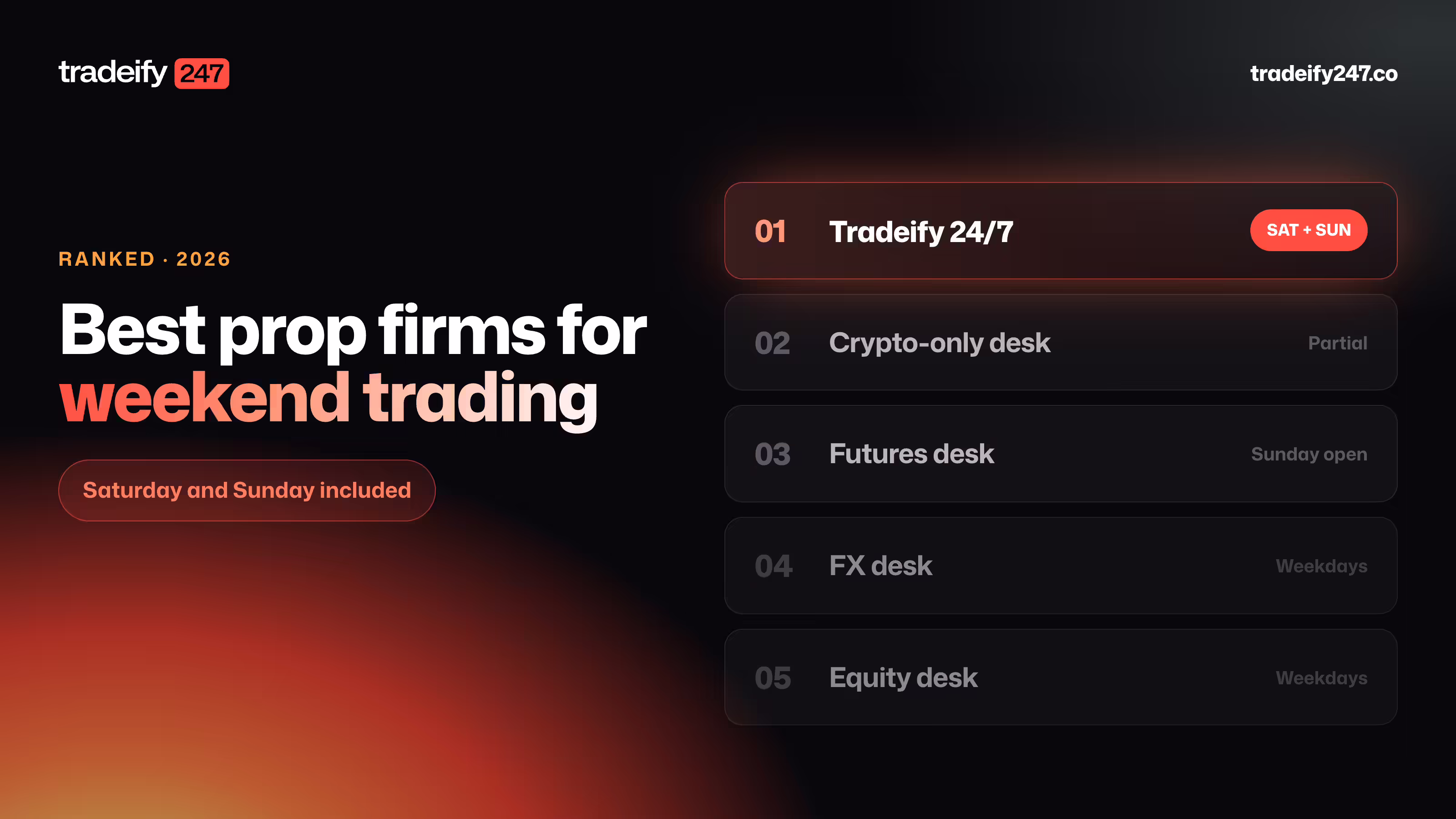 tradeify 247

tradeify247.co

RANKED · 2026

Best prop firms for weekend trading

Saturday and Sunday included

01 Tradeify 24/7 SAT + SUN

02 Crypto-only desk Partial

03 Futures desk Sunday open

04 FX desk Weekdays

05 Equity desk Weekdays